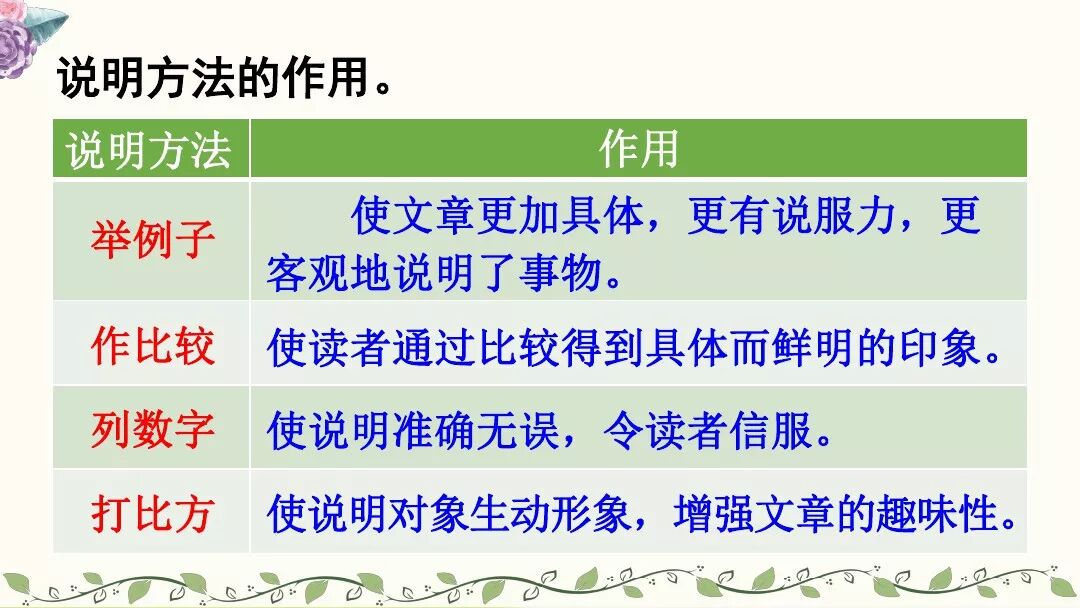 说明方法的作用。

| 说明方法 | 作用 |
|---|---|
| 举例子 | 使文章更加具体，更有说服力，更客观地说明了事物。 |
| 作比较 | 使读者通过比较得到具体而鲜明的印象。 |
| 列数字 | 使说明准确无误，令读者信服。 |
| 打比方 | 使说明对象生动形象，增强文章的趣味性。 |